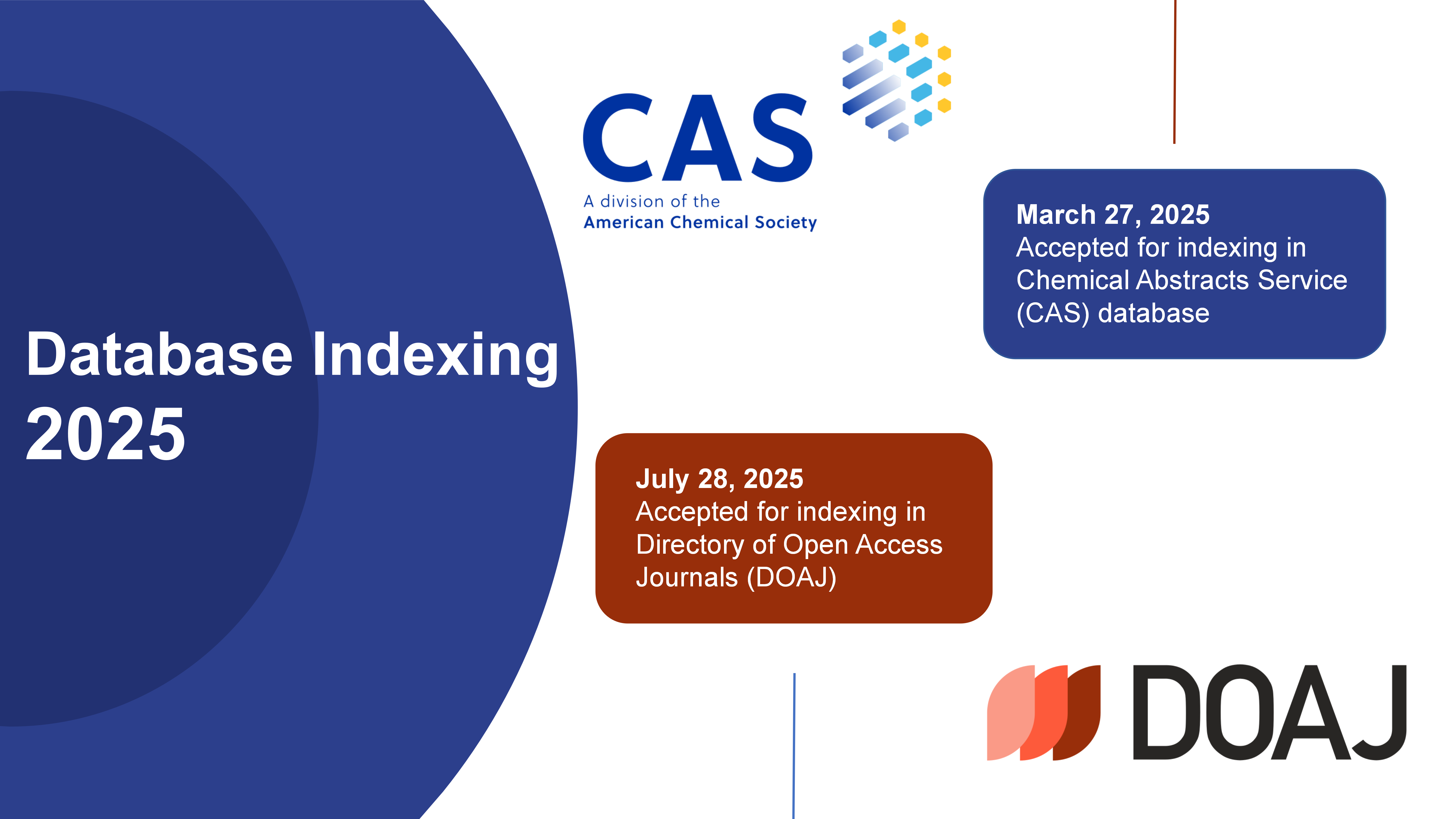 Database Indexing 2025

CAS
A division of the
American Chemical Society

March 27, 2025
Accepted for indexing in Chemical Abstracts Service (CAS) database

July 28, 2025
Accepted for indexing in Directory of Open Access Journals (DOAJ)

DOAJ